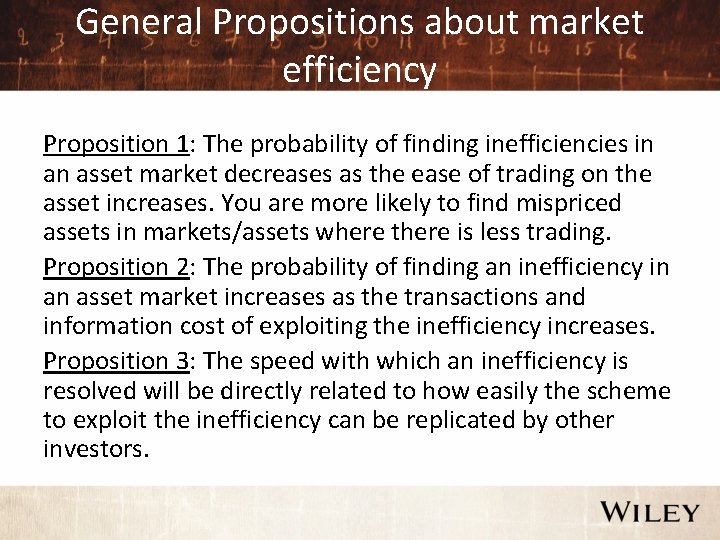 General Propositions about market efficiency

Proposition 1: The probability of finding inefficiencies in an asset market decreases as the ease of trading on the asset increases. You are more likely to find mispriced assets in markets/assets where there is less trading.

Proposition 2: The probability of finding an inefficiency in an asset market increases as the transactions and information cost of exploiting the inefficiency increases.

Proposition 3: The speed with which an inefficiency is resolved will be directly related to how easily the scheme to exploit the inefficiency can be replicated by other investors.

WILEY